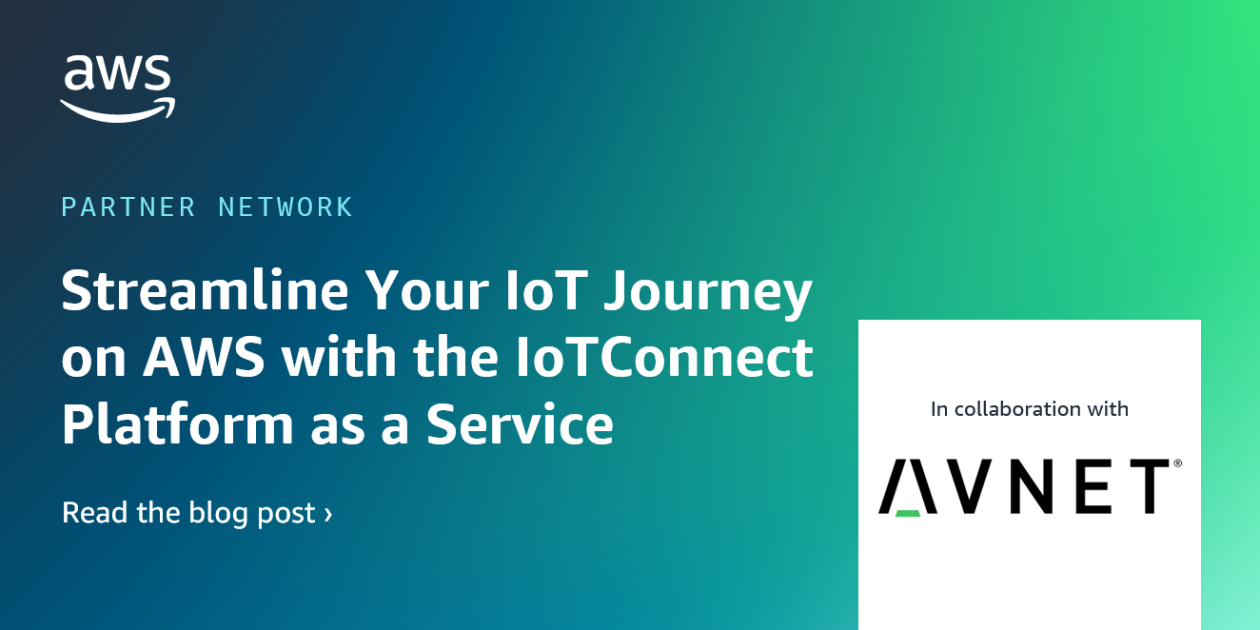 aws

PARTNER NETWORK

Streamline Your IoT Journey on AWS with the IoTConnect Platform as a Service

Read the blog post ›

In collaboration with

AVNET®